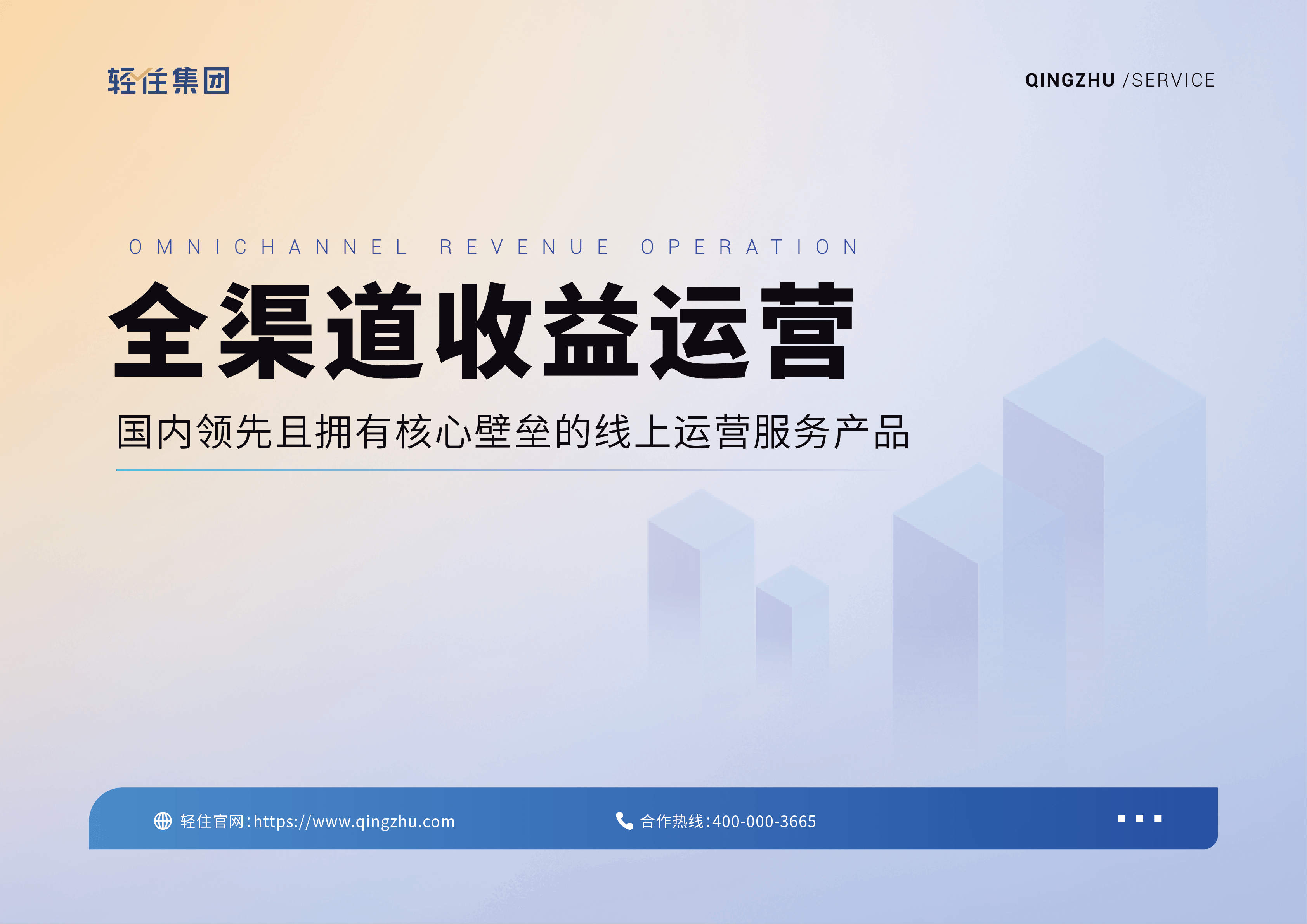 轻住集团

QINGZHU /SERVICE

OMNICHANNEL REVENUE OPERATION

全渠道收益运营

国内领先且拥有核心壁垒的线上运营服务产品

轻住官网:https://www.qingzhu.com

合作热线:400-000-3665